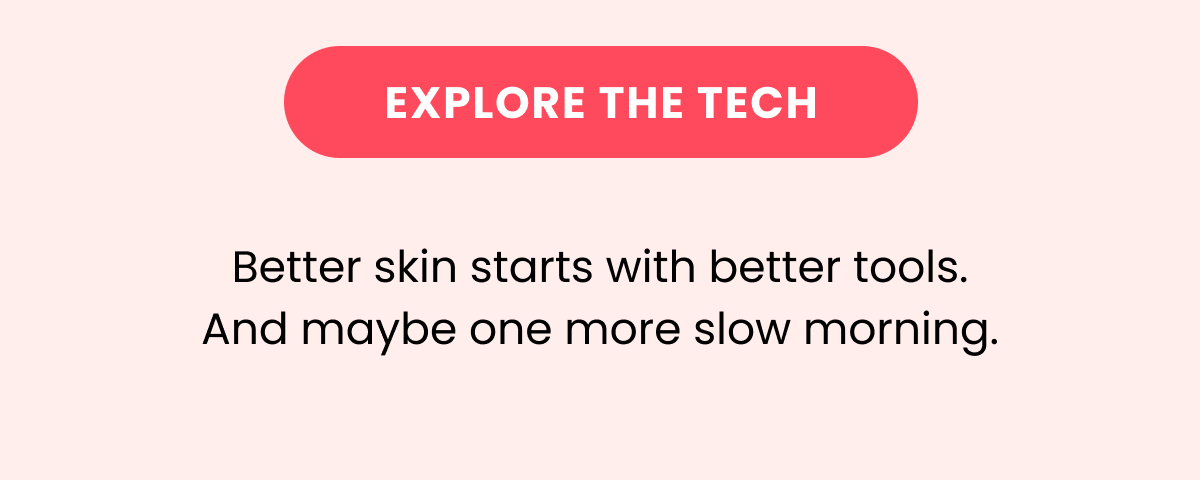 EXPLORE THE TECH

Better skin starts with better tools. And maybe one more slow morning.